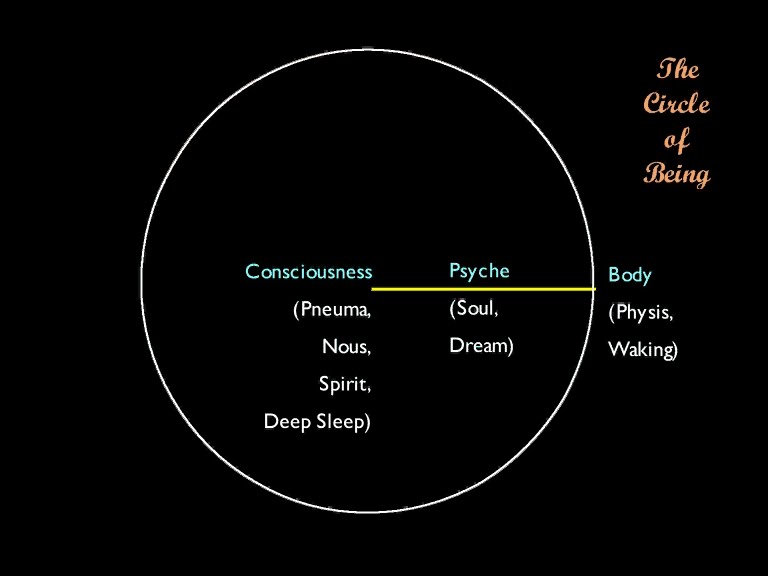 The Circle of Being

Consciousness
(Pneuma,
Nous,
Spirit,
Deep Sleep)

Psyche
(Soul,
Dream)

Body
(Physis,
Waking)